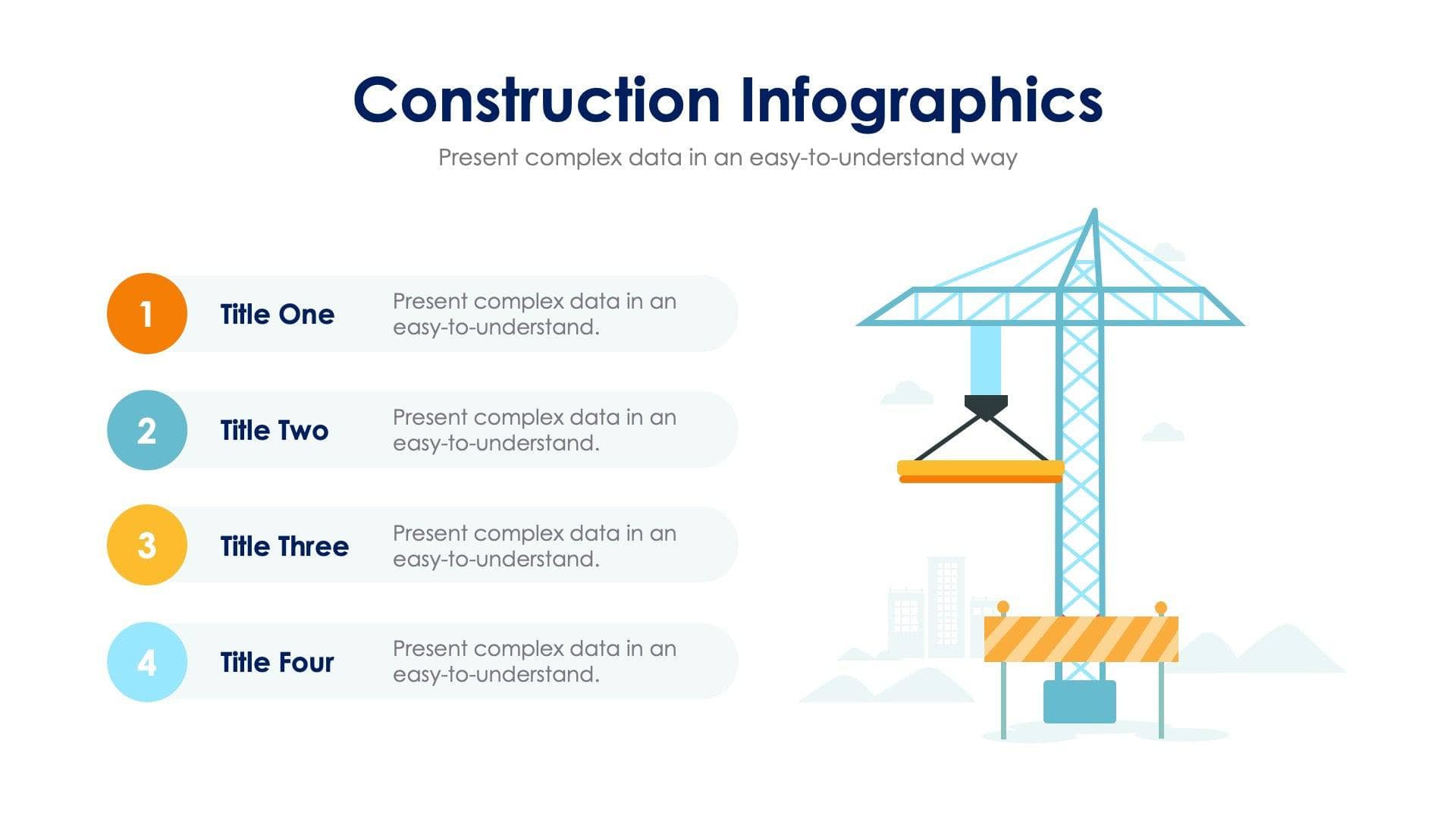 Construction Infographics

Present complex data in an easy-to-understand way

1 Title One Present complex data in an easy-to-understand.

2 Title Two Present complex data in an easy-to-understand.

3 Title Three Present complex data in an easy-to-understand.

4 Title Four Present complex data in an easy-to-understand.